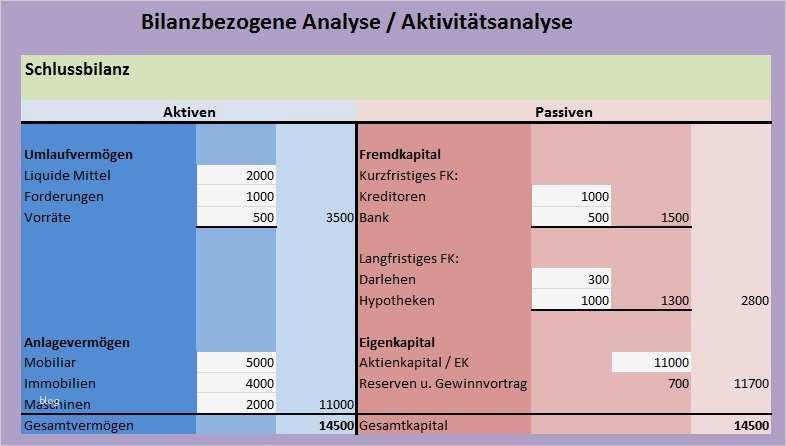 Bilanzbezogene Analyse / Aktivitätsanalyse

Schlussbilanz

| Aktiven | | | Passiven | | | |
|---|---|---|---|---|---|---|
| **Umlaufvermögen** | | | **Fremdkapital** | | | |
| Liquide Mittel | 2000 | | Kurzfristiges FK: | | | |
| Forderungen | 1000 | | Kreditoren | 1000 | | |
| Vorräte | 500 | 3500 | Bank | 500 | 1500 | |
| | | | Langfristiges FK: | | | |
| | | | Darlehen | 300 | | |
| | | | Hypotheken | 1000 | 1300 | 2800 |
| **Anlagevermögen** | | | **Eigenkapital** | | | |
| Mobiliar | 5000 | | Aktienkapital / EK | | 11000 | |
| Immobilien | 4000 | | Reserven u. Gewinnvortrag | | 700 | 11700 |
| Maschinen | 2000 | 11000 | | | | |
| Gesamtvermögen | | **14500** | Gesamtkapital | | | **14500** |

blog